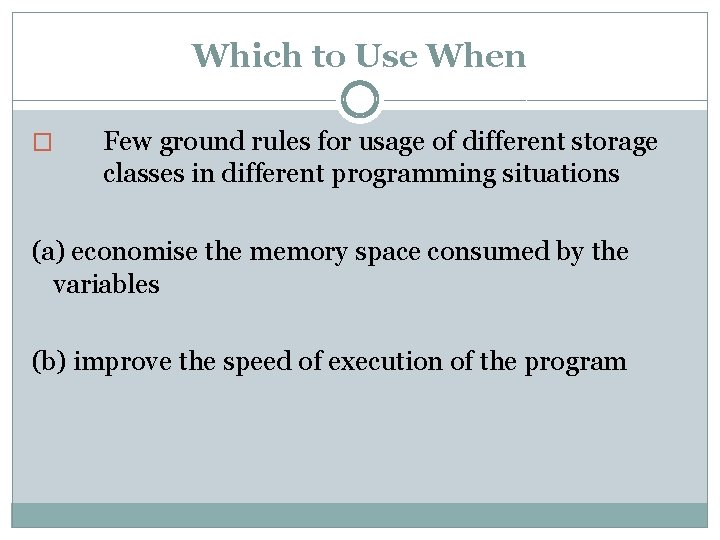 Which to Use When

Few ground rules for usage of different storage classes in different programming situations

(a) economise the memory space consumed by the variables

(b) improve the speed of execution of the program